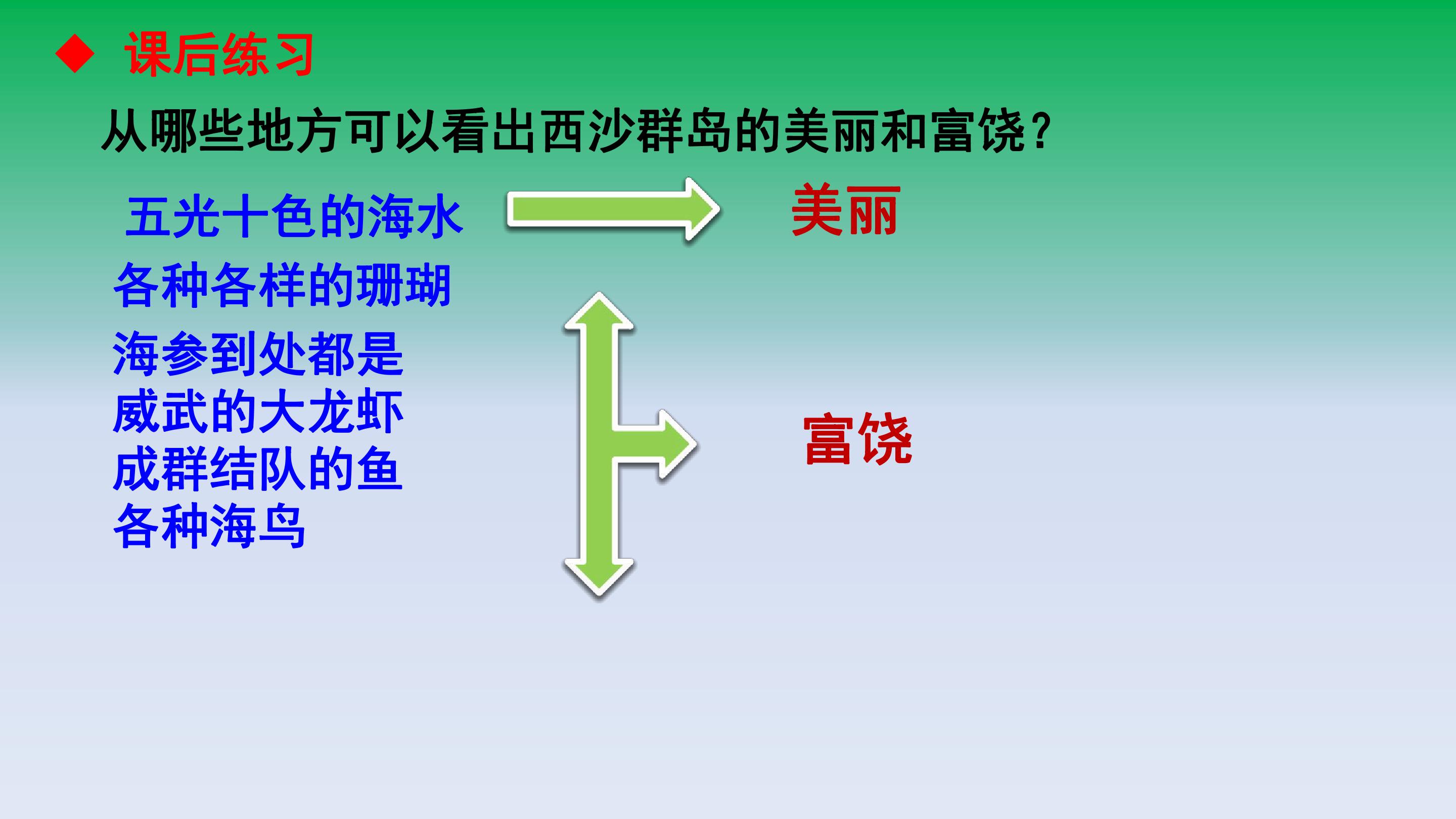 ◆ 课后练习

从哪些地方可以看出西沙群岛的美丽和富饶？

五光十色的海水

美丽

各种各样的珊瑚

海参到处都是

威武的大龙虾

成群结队的鱼

各种海鸟

富饶